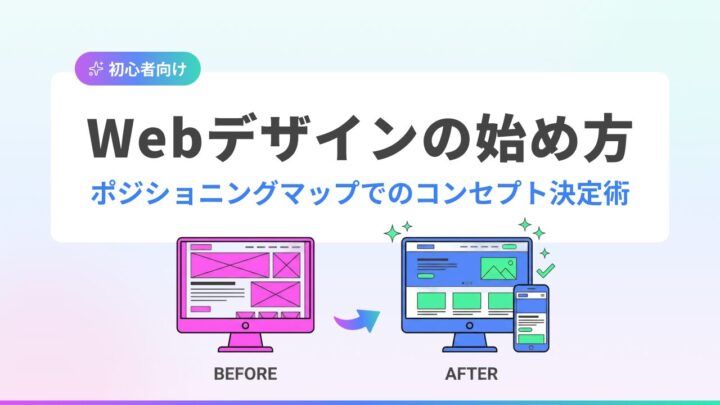 初心者向け

Webデザインの始め方

ポジショニングマップでのコンセプト決定術

BEFORE

AFTER